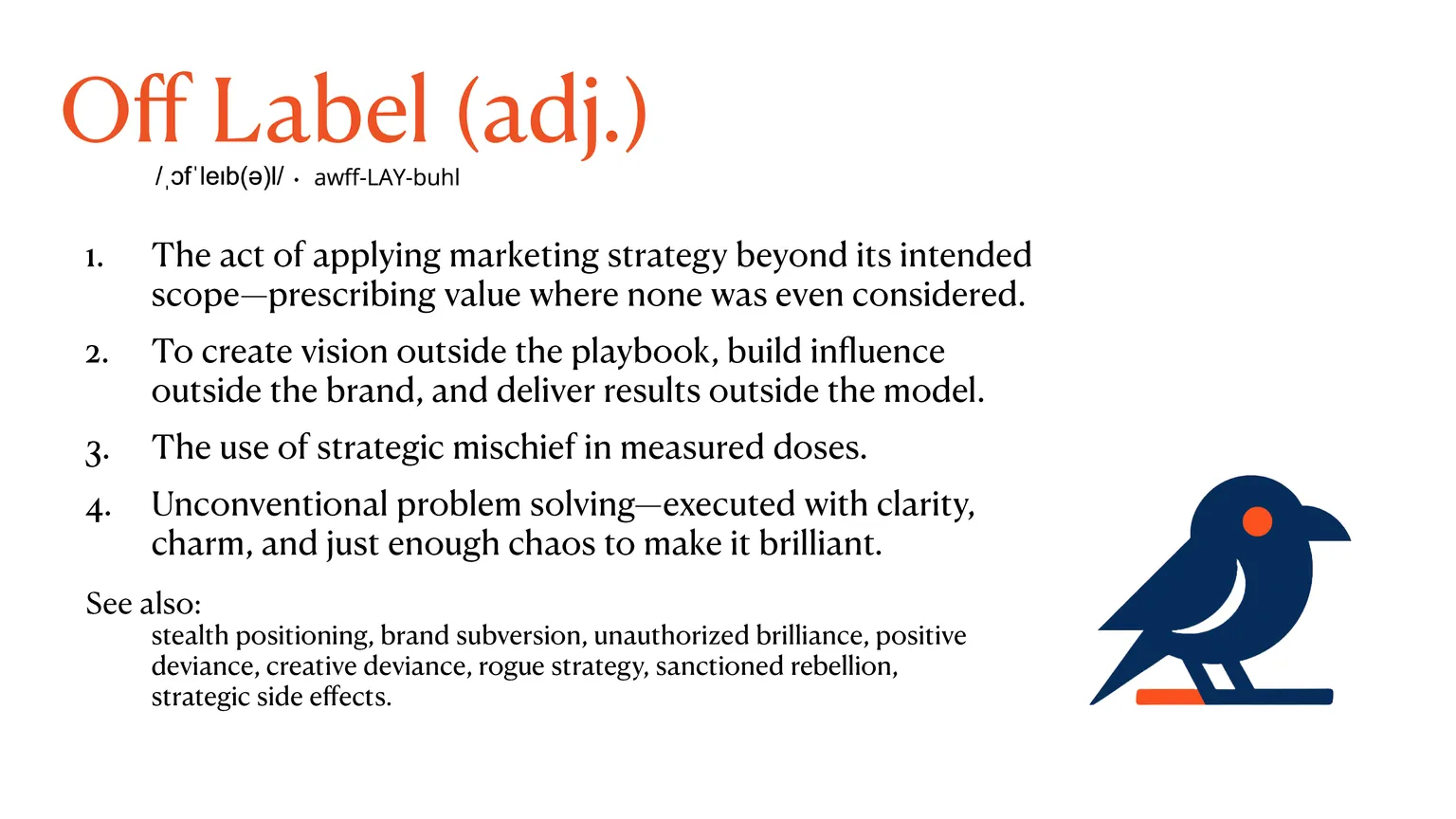 Off Label (adj.)

/ˌɔfˈleɪb(ə)l/ · awff-LAY-buhl

1. The act of applying marketing strategy beyond its intended scope—prescribing value where none was even considered.

2. To create vision outside the playbook, build influence outside the brand, and deliver results outside the model.

3. The use of strategic mischief in measured doses.

4. Unconventional problem solving—executed with clarity, charm, and just enough chaos to make it brilliant.

See also:
stealth positioning, brand subversion, unauthorized brilliance, positive deviance, creative deviance, rogue strategy, sanctioned rebellion, strategic side effects.